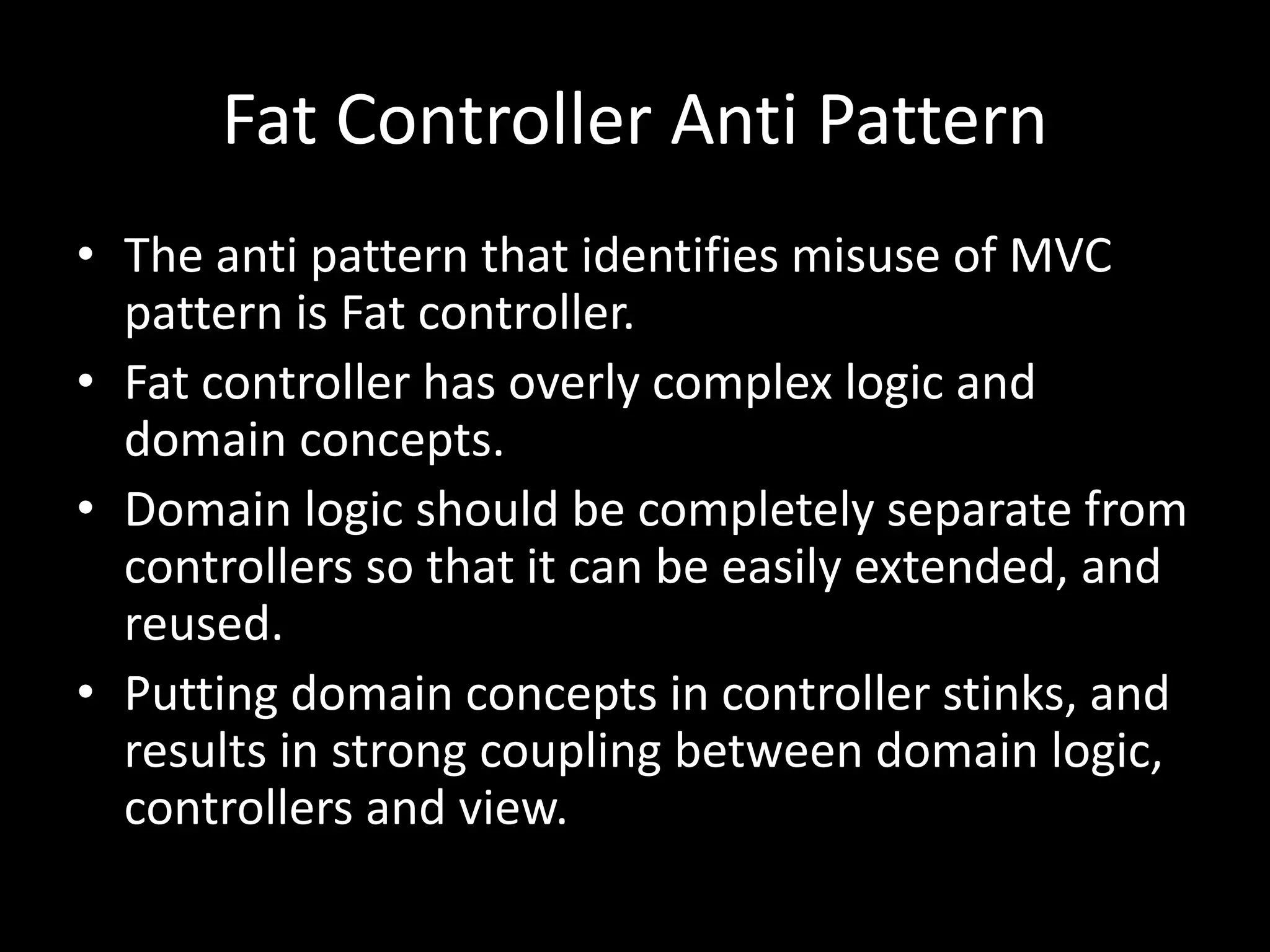 Fat Controller Anti Pattern

• The anti pattern that identifies misuse of MVC pattern is Fat controller.
• Fat controller has overly complex logic and domain concepts.
• Domain logic should be completely separate from controllers so that it can be easily extended, and reused.
• Putting domain concepts in controller stinks, and results in strong coupling between domain logic, controllers and view.